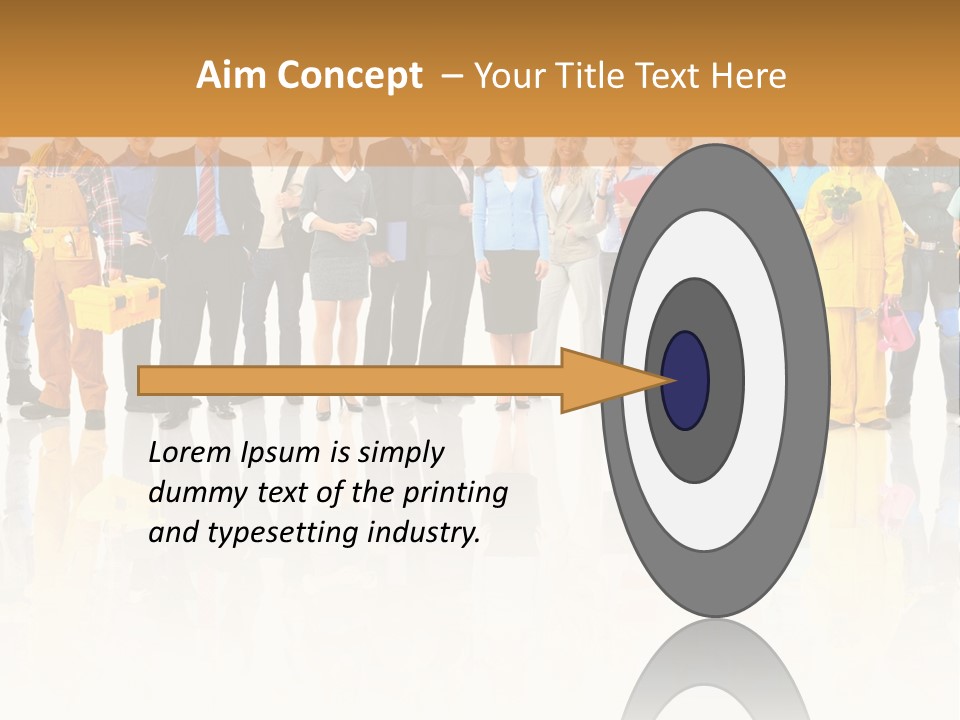 Aim Concept – Your Title Text Here

Lorem Ipsum is simply dummy text of the printing and typesetting industry.